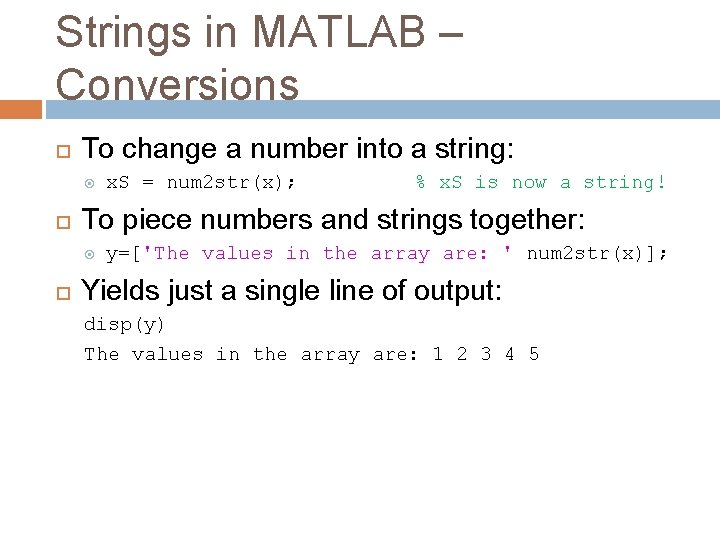 Strings in MATLAB – Conversions

To change a number into a string:

xS = num2str(x); % xS is now a string!

To piece numbers and strings together:

y=['The values in the array are: ' num2str(x)];

Yields just a single line of output:

disp(y)

The values in the array are: 1 2 3 4 5